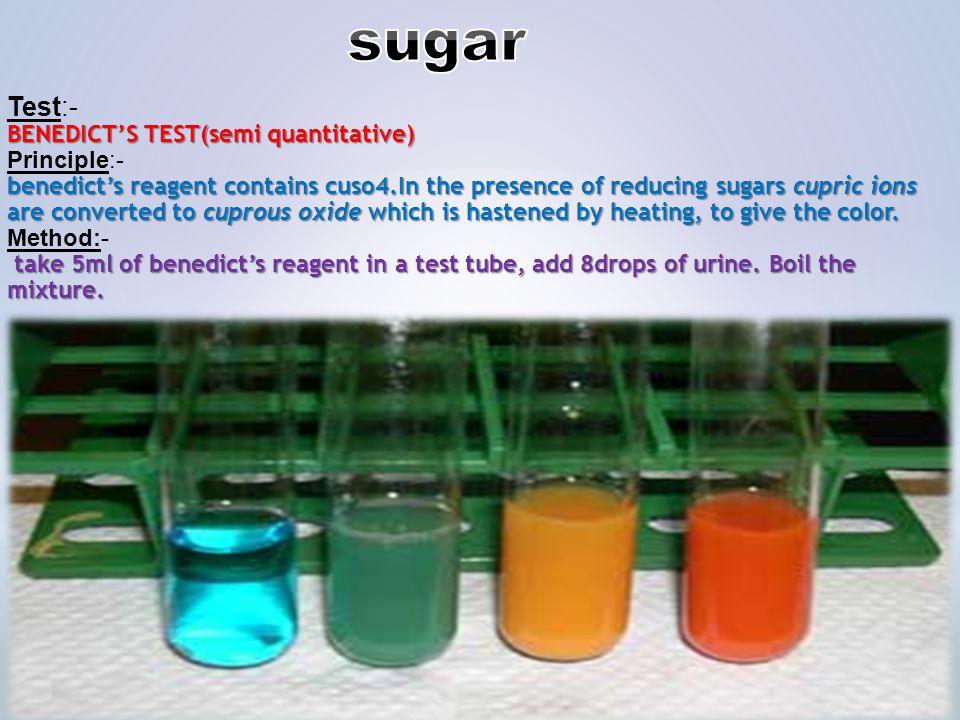 sugar

Test:-
BENEDICT'S TEST(semi quantitative)
Principle:-
benedict's reagent contains cuso4.In the presence of reducing sugars cupric ions are converted to cuprous oxide which is hastened by heating, to give the color.
Method:-
take 5ml of benedict's reagent in a test tube, add 8drops of urine. Boil the mixture.